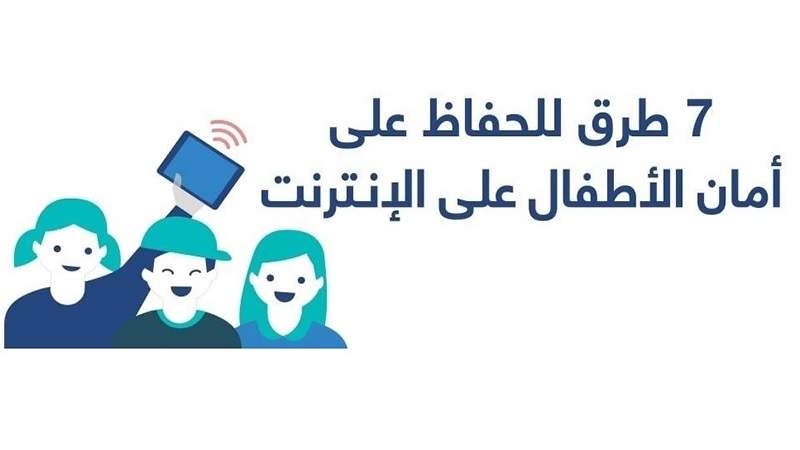 7 طرق للحفاظ على
أمان الأطفال على الإنترنت